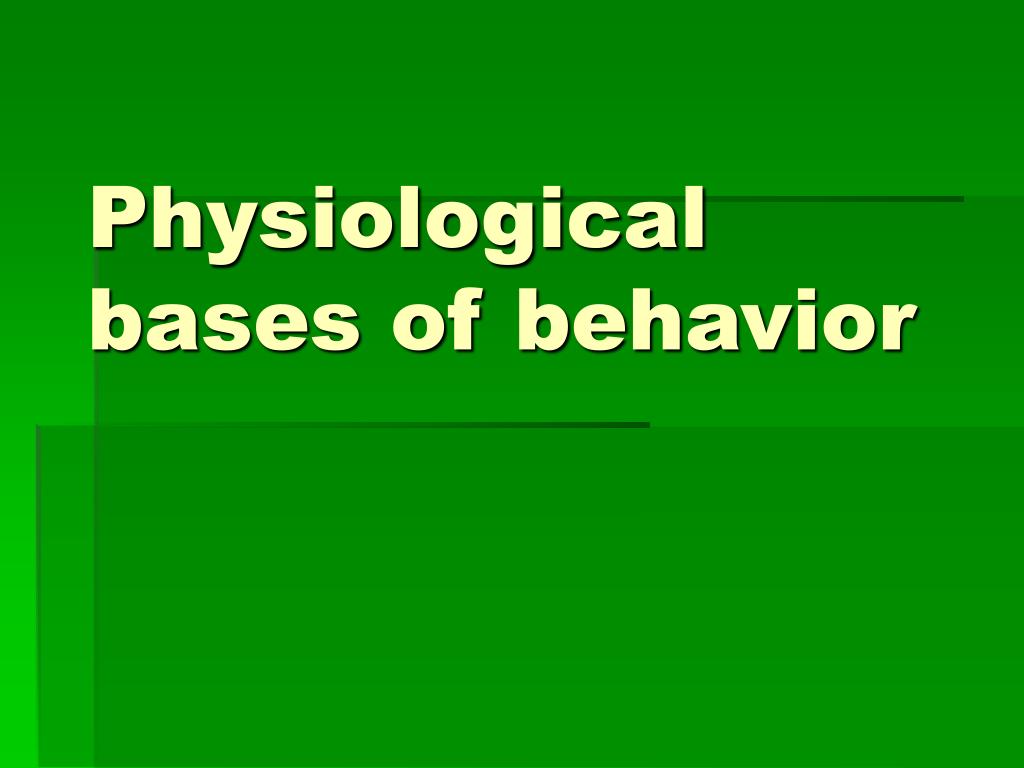 Physiological bases of behavior